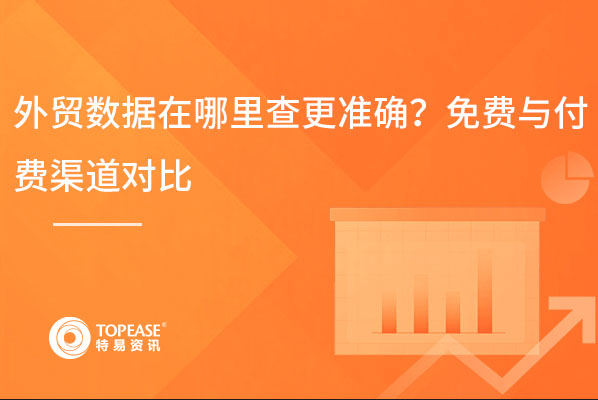 外贸数据在哪里查更准确？免费与付费渠道对比

TOPEASE®
特易资讯